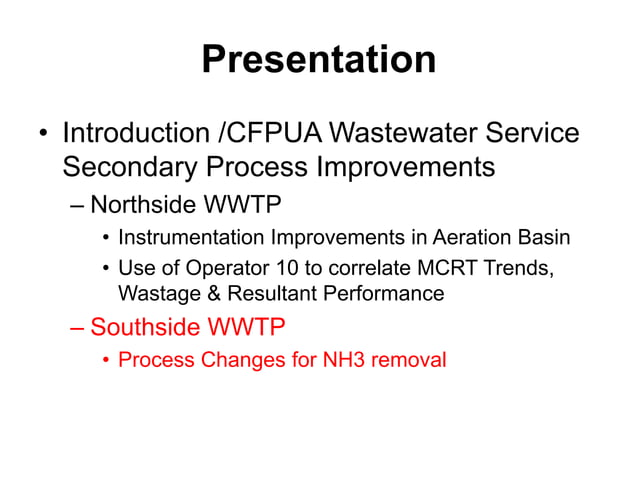 Presentation

• Introduction /CFPUA Wastewater Service Secondary Process Improvements

– Northside WWTP

• Instrumentation Improvements in Aeration Basin

• Use of Operator 10 to correlate MCRT Trends, Wastage & Resultant Performance

– Southside WWTP

• Process Changes for NH3 removal